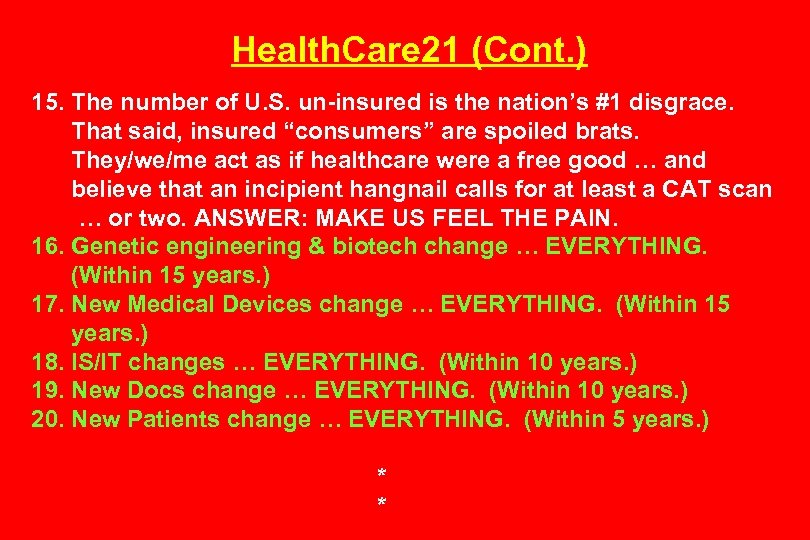 Health.Care21 (Cont.)

15. The number of U.S. un-insured is the nation’s #1 disgrace. That said, insured “consumers” are spoiled brats. They/we/me act as if healthcare were a free good … and believe that an incipient hangnail calls for at least a CAT scan … or two. ANSWER: MAKE US FEEL THE PAIN.
16. Genetic engineering & biotech change … EVERYTHING. (Within 15 years.)
17. New Medical Devices change … EVERYTHING. (Within 15 years.)
18. IS/IT changes … EVERYTHING. (Within 10 years.)
19. New Docs change … EVERYTHING. (Within 10 years.)
20. New Patients change … EVERYTHING. (Within 5 years.)

*
*